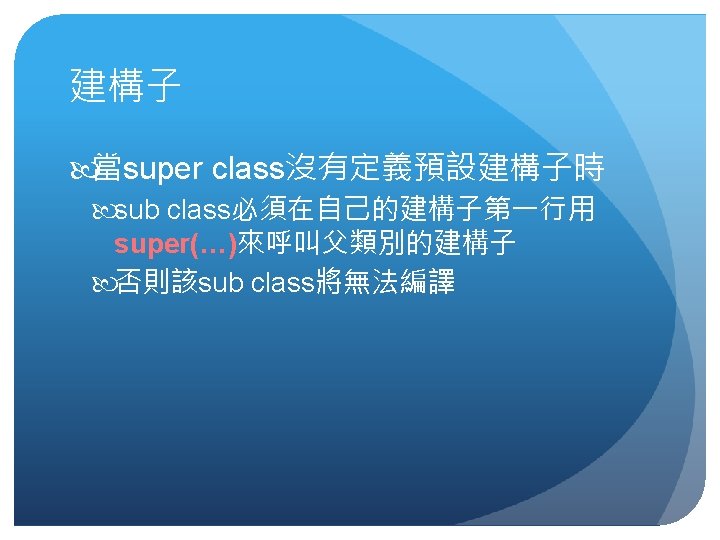 建構子

當super class沒有定義預設建構子時

sub class必須在自己的建構子第一行用super(…)來呼叫父類別的建構子

否則該sub class將無法編譯